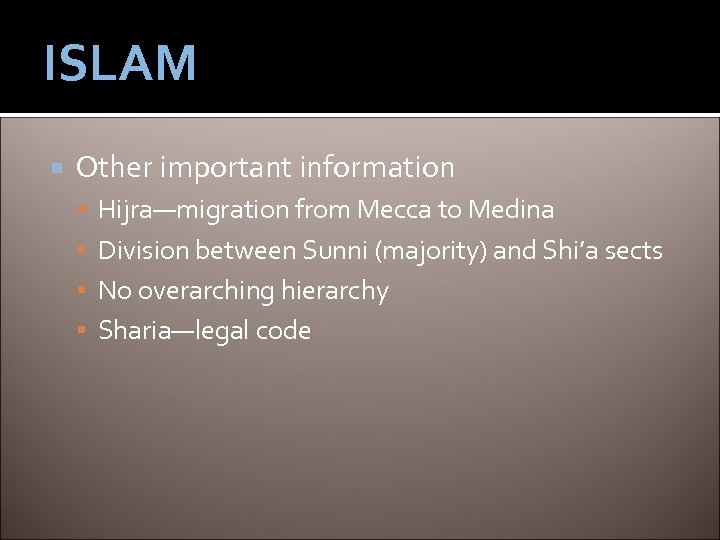 ISLAM

Other important information

Hijra—migration from Mecca to Medina

Division between Sunni (majority) and Shi'a sects

No overarching hierarchy

Sharia—legal code